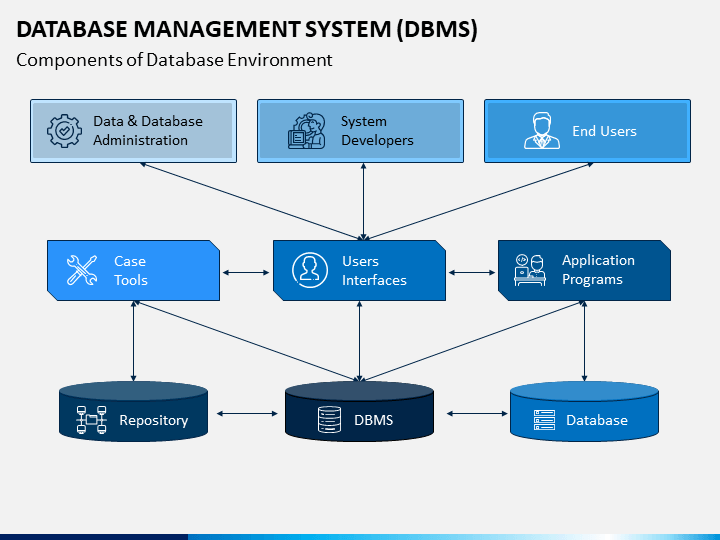 DATABASE MANAGEMENT SYSTEM (DBMS)

Components of Database Environment

Data & Database Administration

System Developers

End Users

Case Tools

Users Interfaces

Application Programs

Repository

DBMS

Database